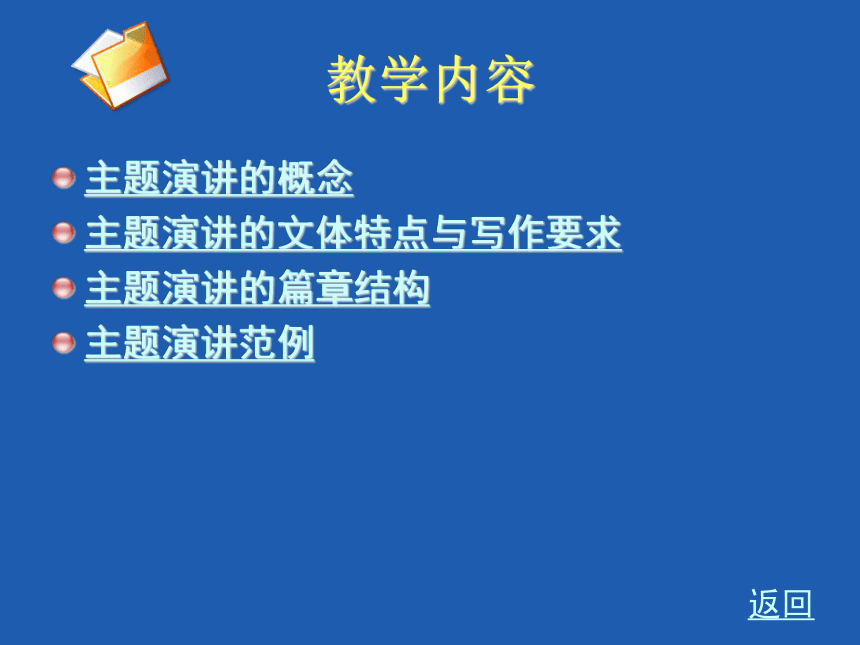 教学内容

主题演讲的概念
主题演讲的文体特点与写作要求
主题演讲的篇章结构
主题演讲范例

返回